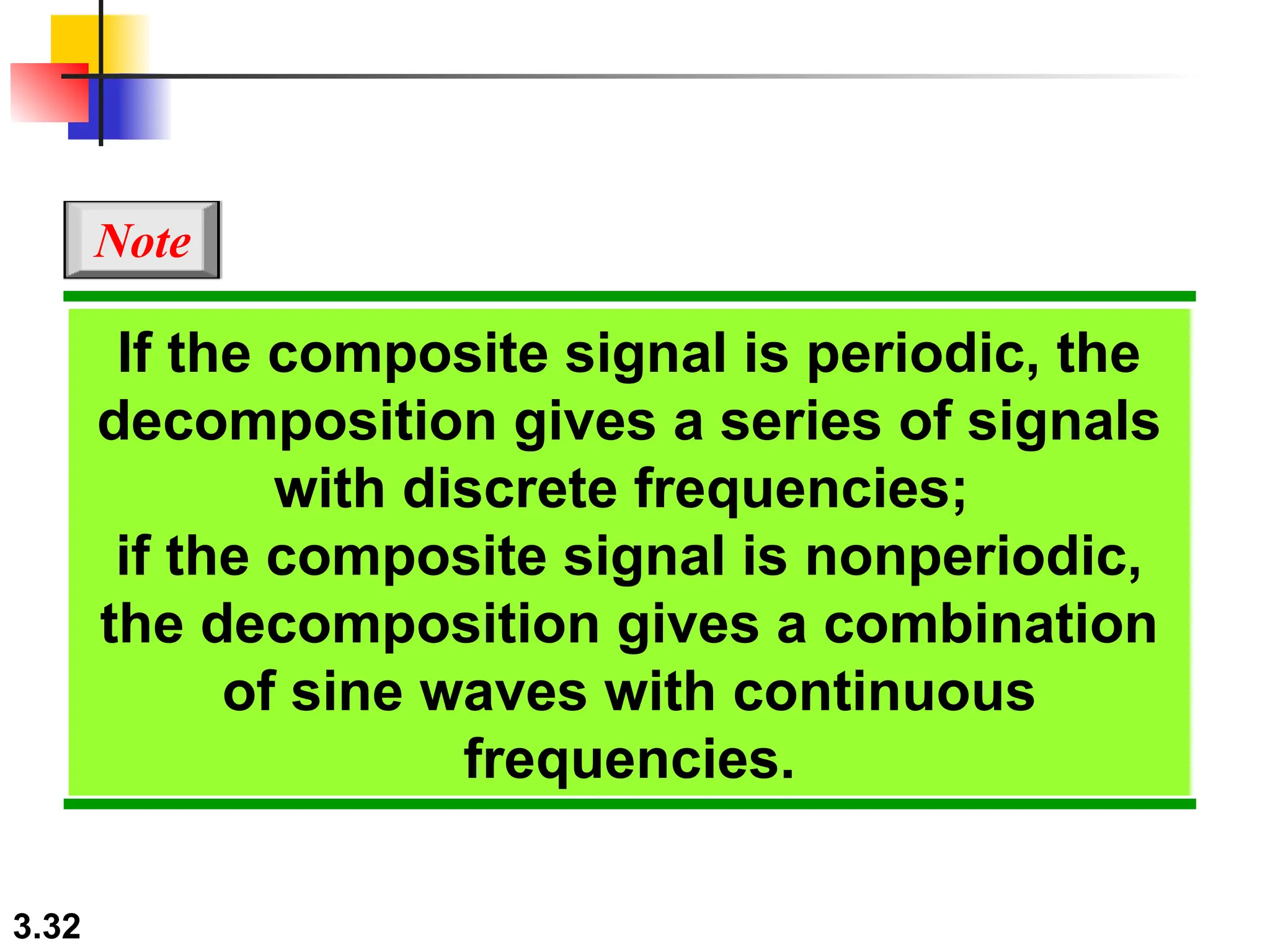 Note

If the composite signal is periodic, the decomposition gives a series of signals with discrete frequencies;
if the composite signal is nonperiodic, the decomposition gives a combination of sine waves with continuous frequencies.

3.32